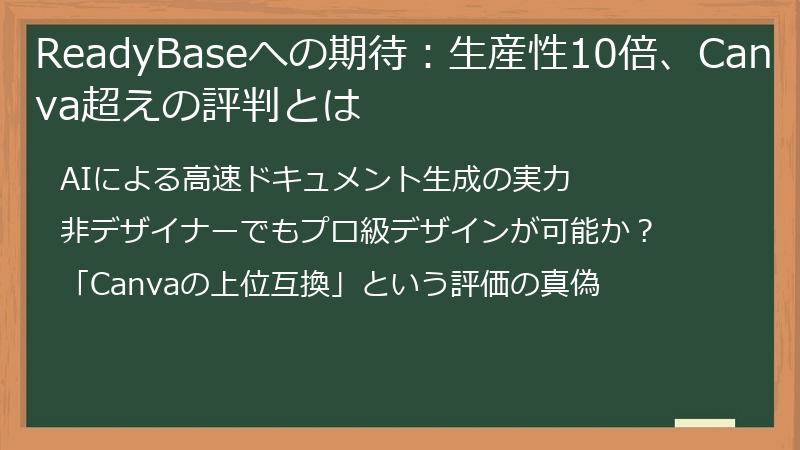 ReadyBaseへの期待：生産性10倍、Canva超えの評判とは

AIによる高速ドキュメント生成の実力

非デザイナーでもプロ級デザインが可能か？

「Canvaの上位互換」という評価の真偽